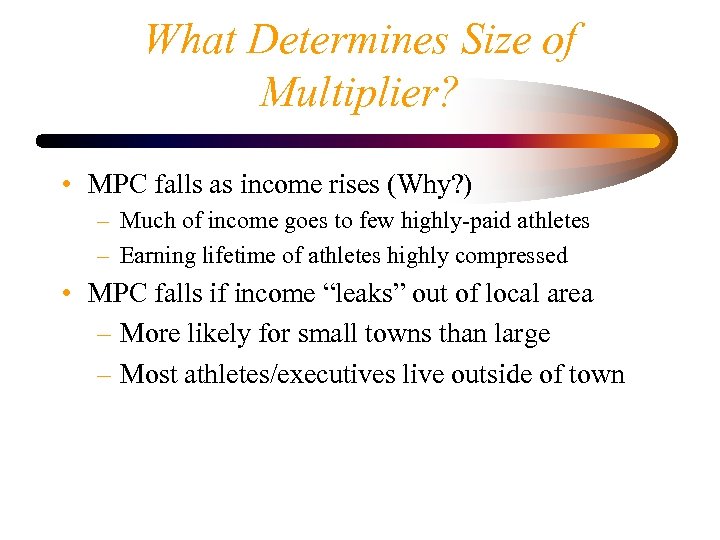 What Determines Size of Multiplier?

• MPC falls as income rises (Why?)
  – Much of income goes to few highly-paid athletes
  – Earning lifetime of athletes highly compressed
• MPC falls if income “leaks” out of local area
  – More likely for small towns than large
  – Most athletes/executives live outside of town